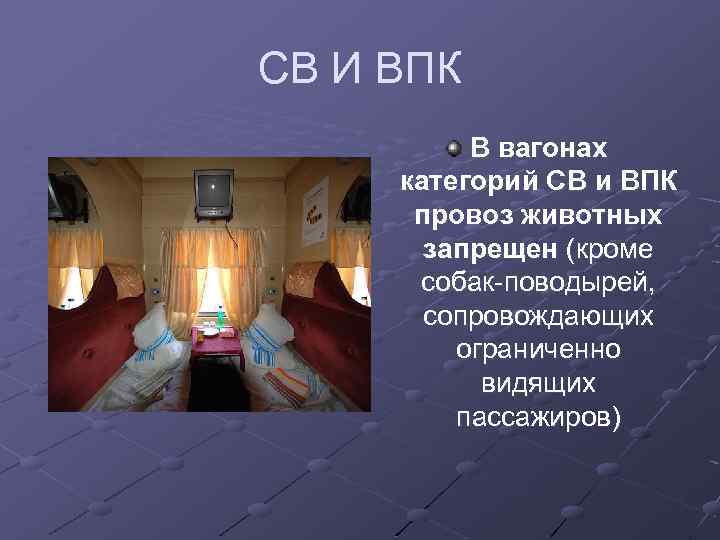 СВ И ВПК

В вагонах категорий СВ и ВПК провоз животных запрещен (кроме собак-поводырей, сопровождающих ограниченно видящих пассажиров)